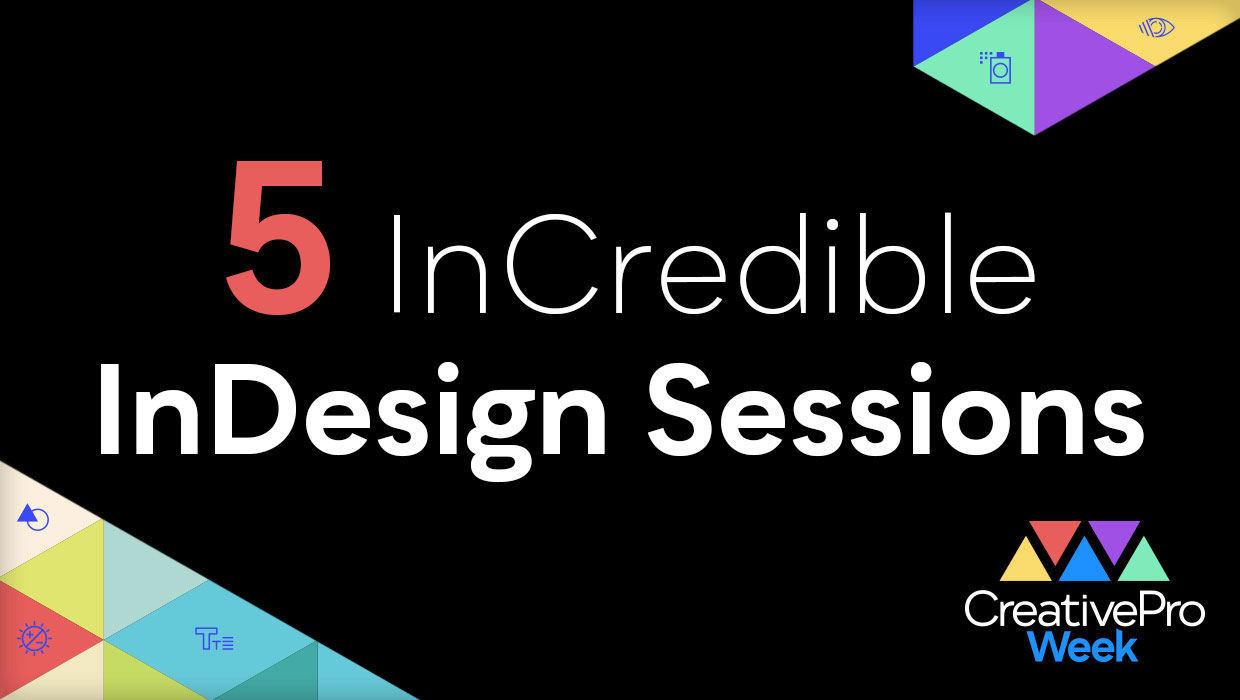 5 InCredible
InDesign Sessions

CreativePro
Week